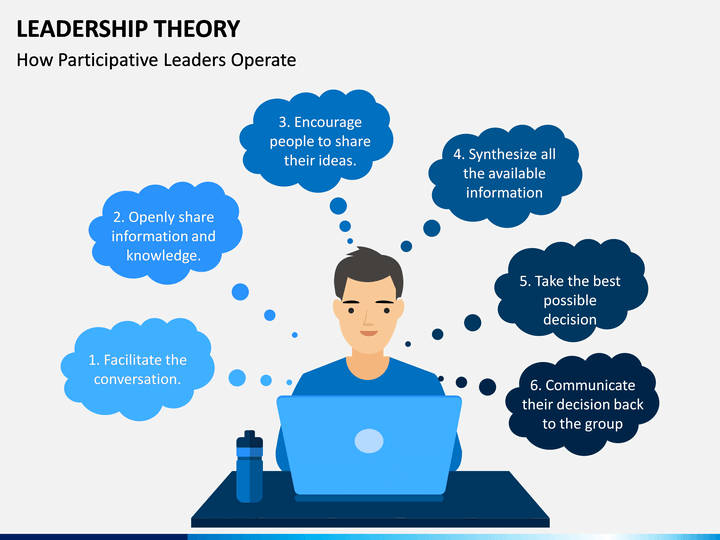 LEADERSHIP THEORY

How Participative Leaders Operate

1. Facilitate the conversation.

2. Openly share information and knowledge.

3. Encourage people to share their ideas.

4. Synthesize all the available information

5. Take the best possible decision

6. Communicate their decision back to the group